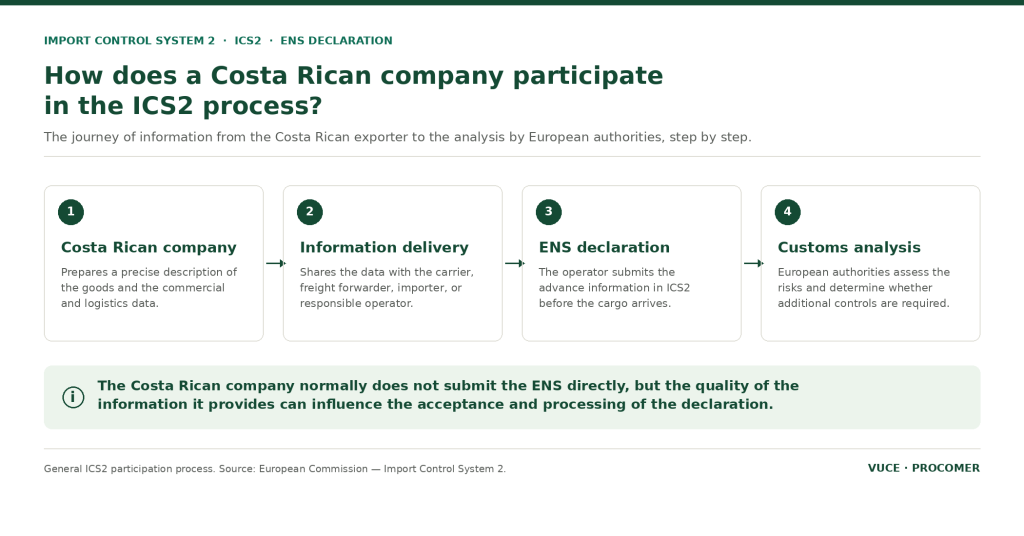 IMPORT CONTROL SYSTEM 2 · ICS2 · ENS DECLARATION

How does a Costa Rican company participate in the ICS2 process?

The journey of information from the Costa Rican exporter to the analysis by European authorities, step by step.

1

Costa Rican company

Prepares a precise description of the goods and the commercial and logistics data.

2

Information delivery

Shares the data with the carrier, freight forwarder, importer, or responsible operator.

3

ENS declaration

The operator submits the advance information in ICS2 before the cargo arrives.

4

Customs analysis

European authorities assess the risks and determine whether additional controls are required.

i

The Costa Rican company normally does not submit the ENS directly, but the quality of the information it provides can influence the acceptance and processing of the declaration.

General ICS2 participation process. Source: European Commission — Import Control System 2.

VUCE · PROCOMER